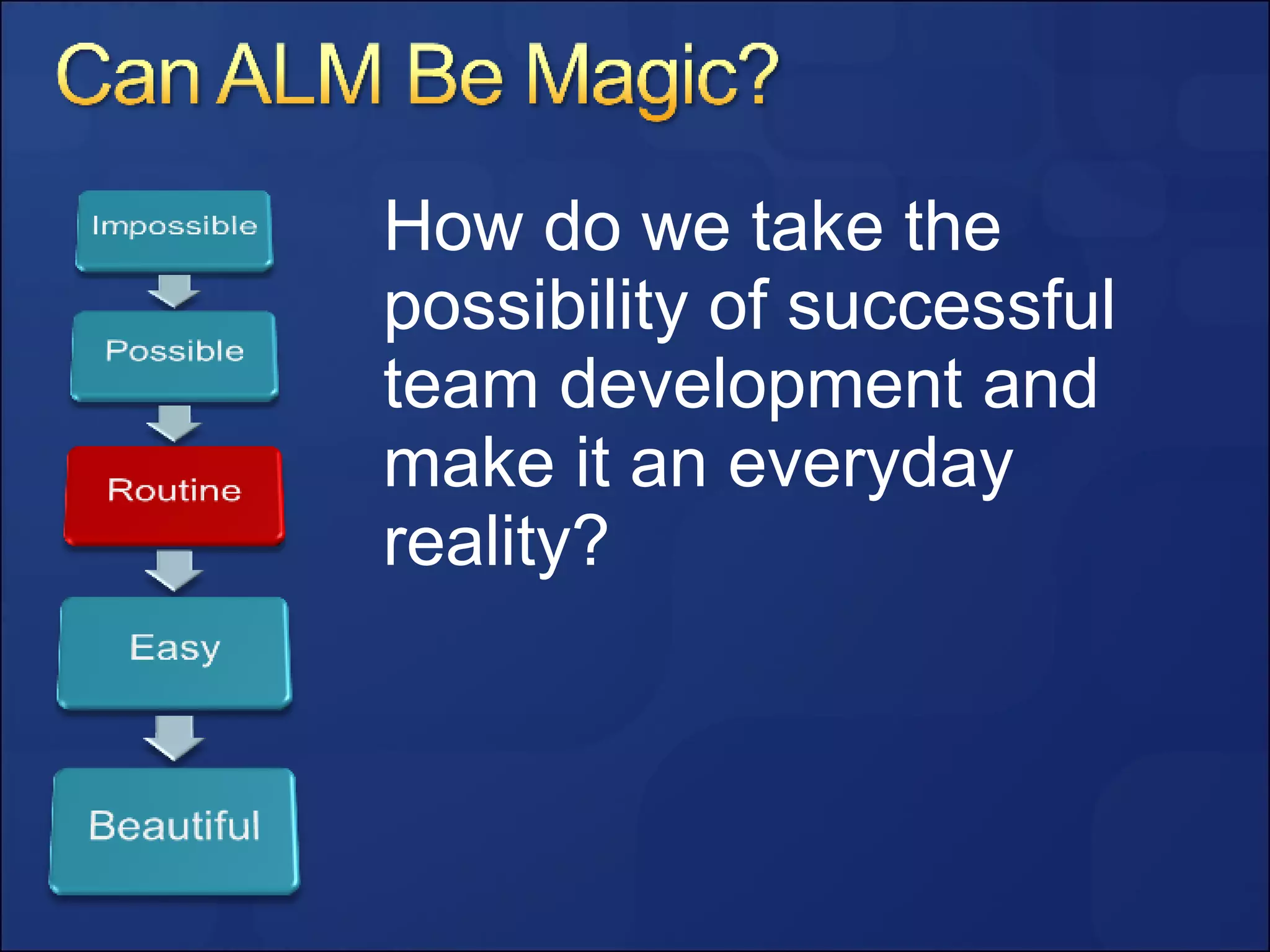 Can ALM Be Magic?

Impossible

Possible

Routine

Easy

Beautiful

How do we take the possibility of successful team development and make it an everyday reality?